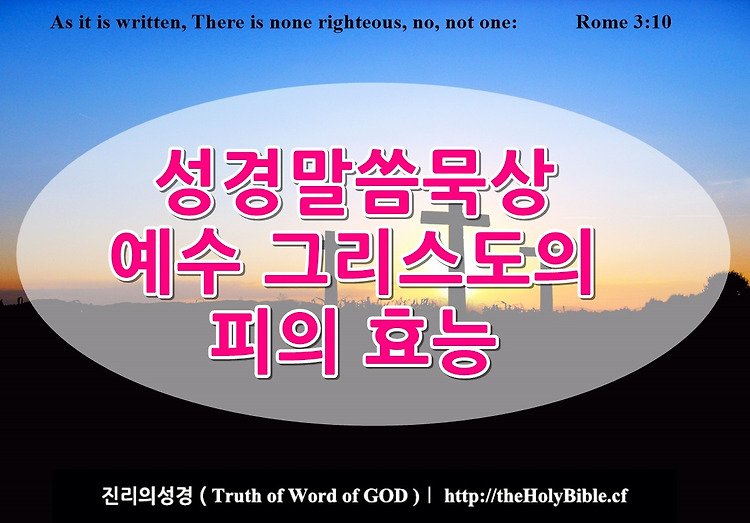 As it is written, There is none righteous, no, not one: Rome 3:10

성경말씀묵상
예수 그리스도의
피의 효능

진리의성경 ( Truth of Word of GOD ) | http://theHolyBible.cf